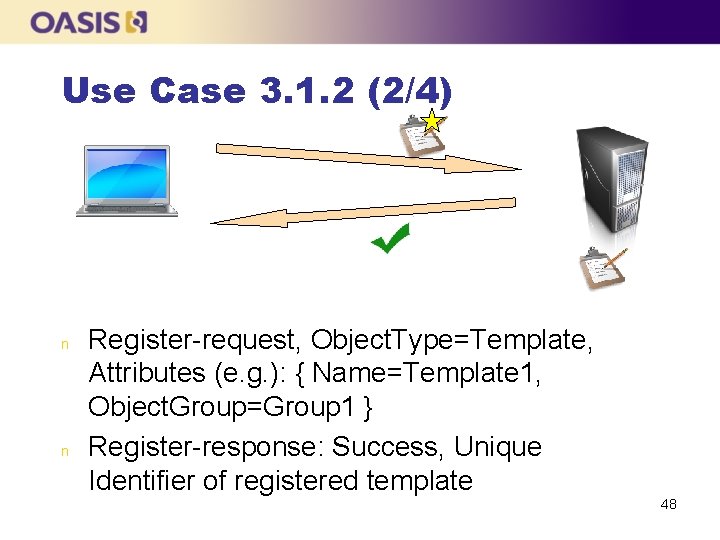 OASIS

Use Case 3.1.2 (2/4)

n Register-request, ObjectType=Template, Attributes (e.g.): { Name=Template1, ObjectGroup=Group1 }

n Register-response: Success, Unique Identifier of registered template

48